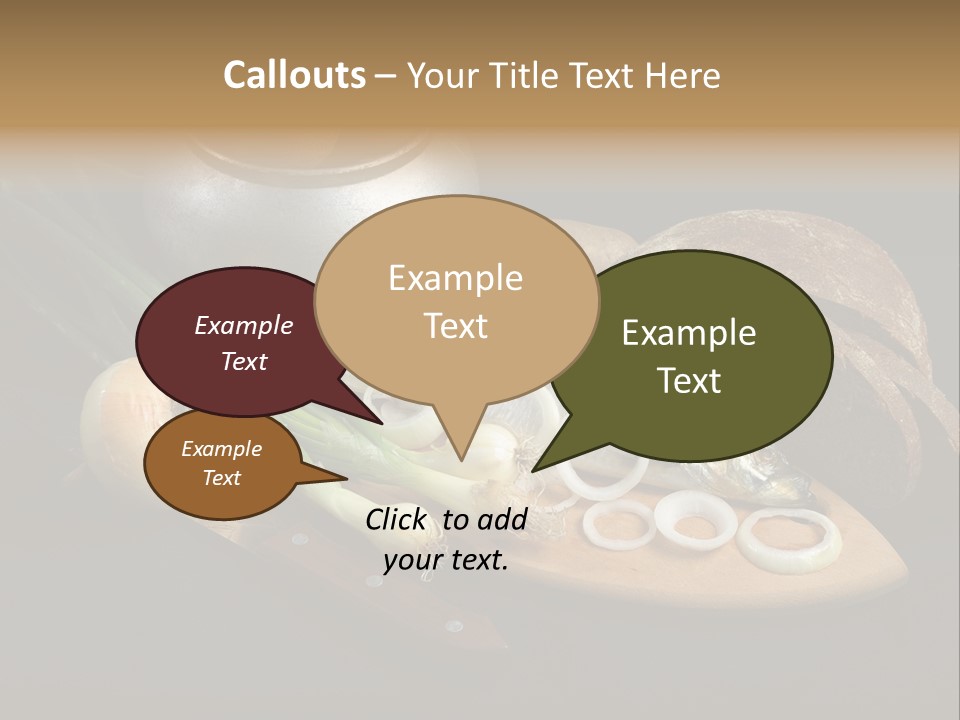 Callouts – Your Title Text Here

Example Text

Example Text

Example Text

Example Text

Click to add your text.